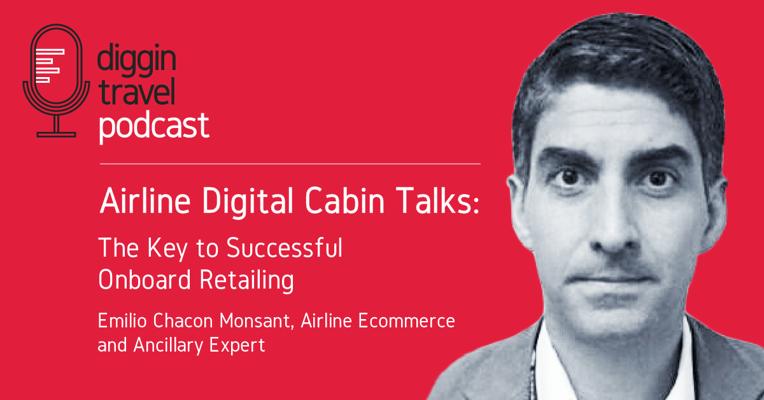 diggin travel podcast

Airline Digital Cabin Talks:

The Key to Successful Onboard Retailing

Emilio Chacon Monsant, Airline Ecommerce and Ancillary Expert